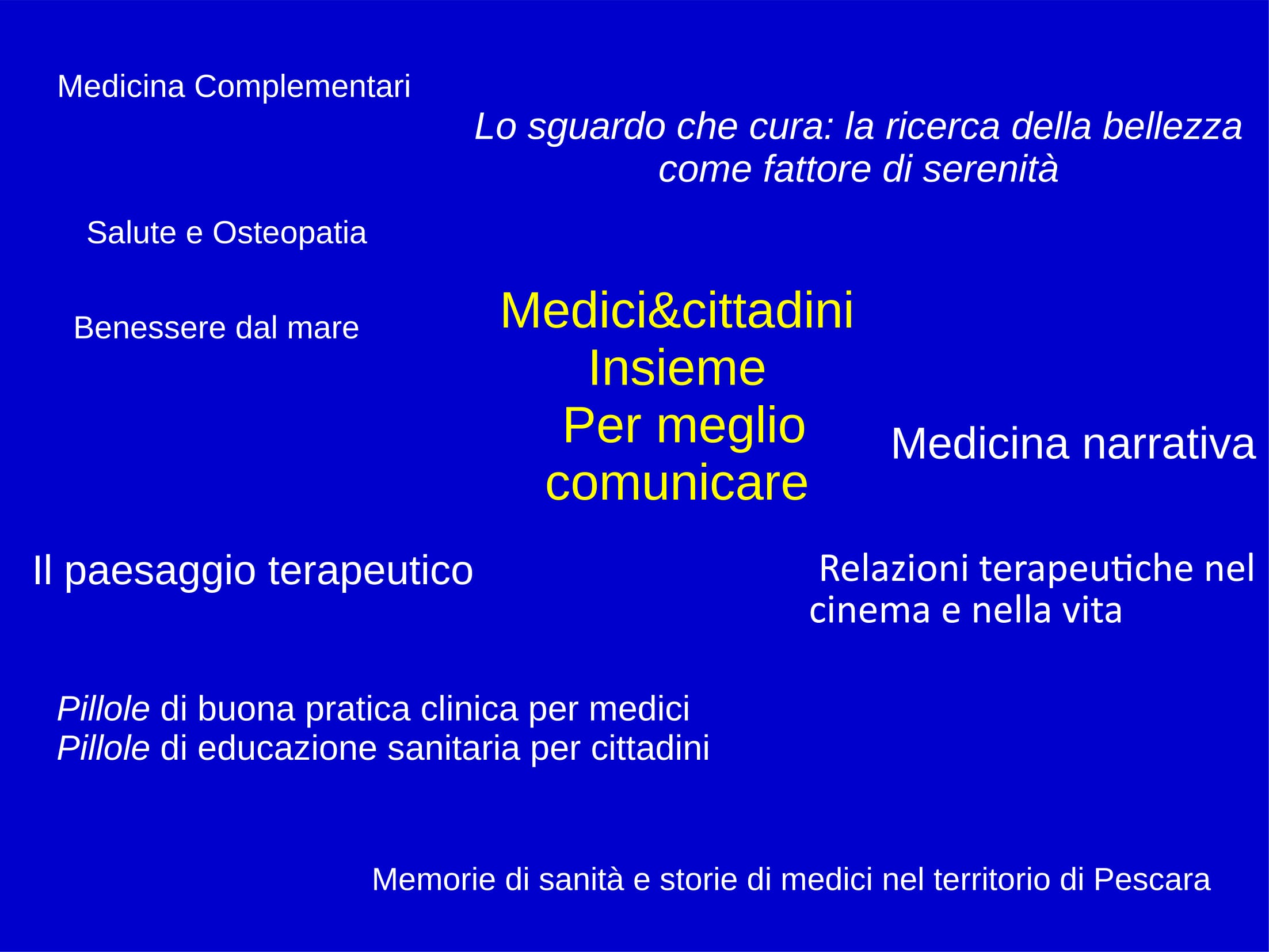 Medicina Complementari

Lo sguardo che cura: la ricerca della bellezza come fattore di serenità

Salute e Osteopatia

Benessere dal mare

Medici&cittadini
Insieme
Per meglio comunicare

Medicina narrativa

Il paesaggio terapeutico

Relazioni terapeutiche nel cinema e nella vita

Pillole di buona pratica clinica per medici
Pillole di educazione sanitaria per cittadini

Memorie di sanità e storie di medici nel territorio di Pescara